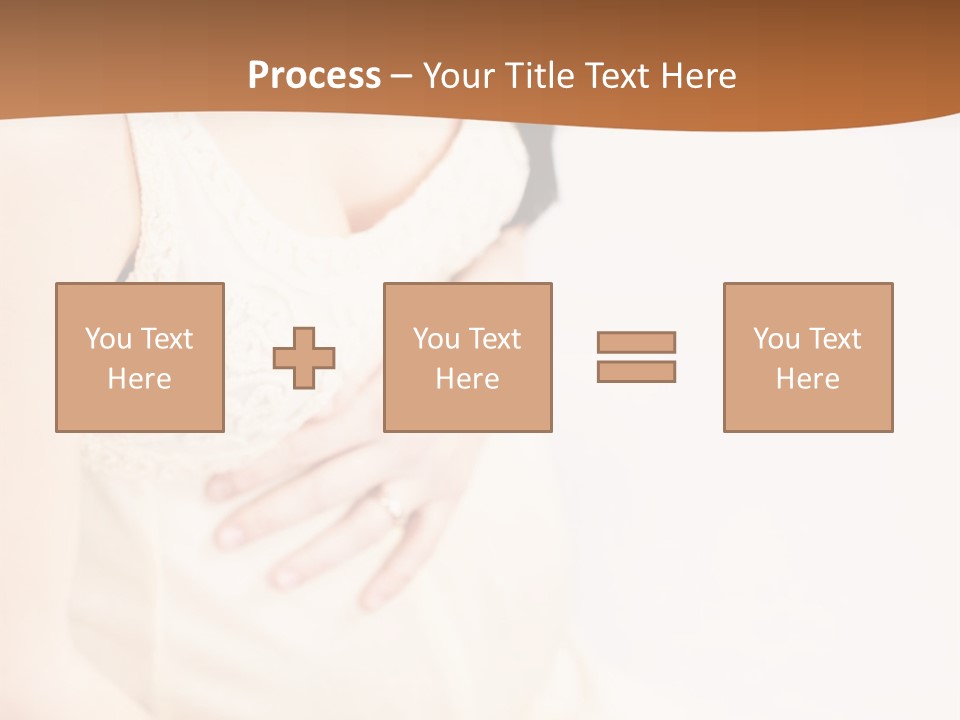 Process – Your Title Text Here

You Text Here

You Text Here

You Text Here